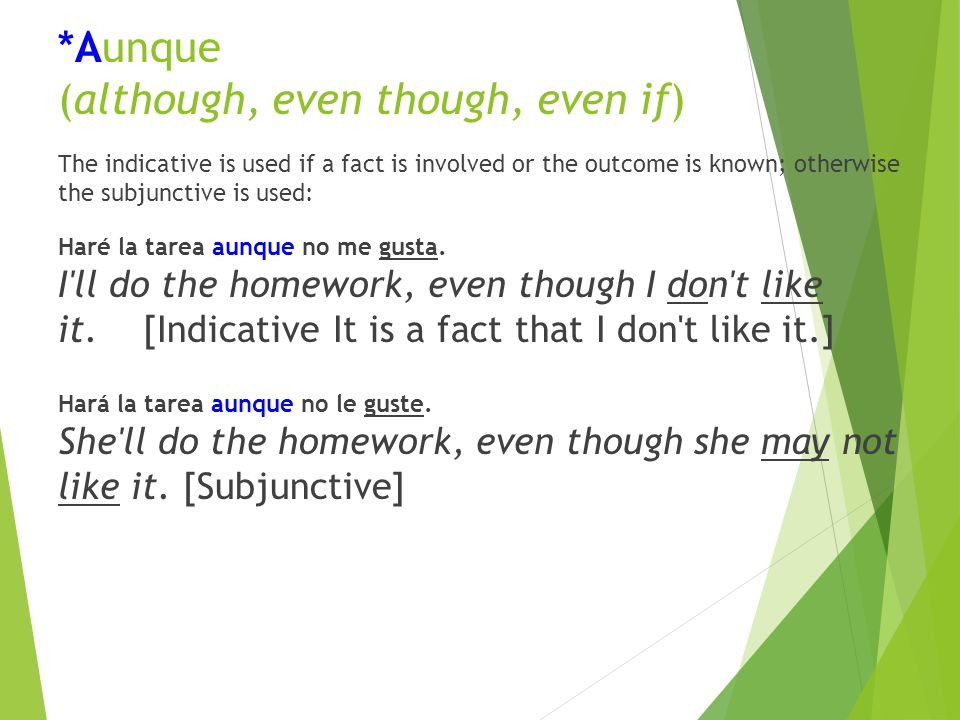 *Aunque
(although, even though, even if)

The indicative is used if a fact is involved or the outcome is known; otherwise the subjunctive is used:

Haré la tarea aunque no me gusta.
I'll do the homework, even though I don't like it. [Indicative It is a fact that I don't like it.]

Hará la tarea aunque no le guste.
She'll do the homework, even though she may not like it. [Subjunctive]